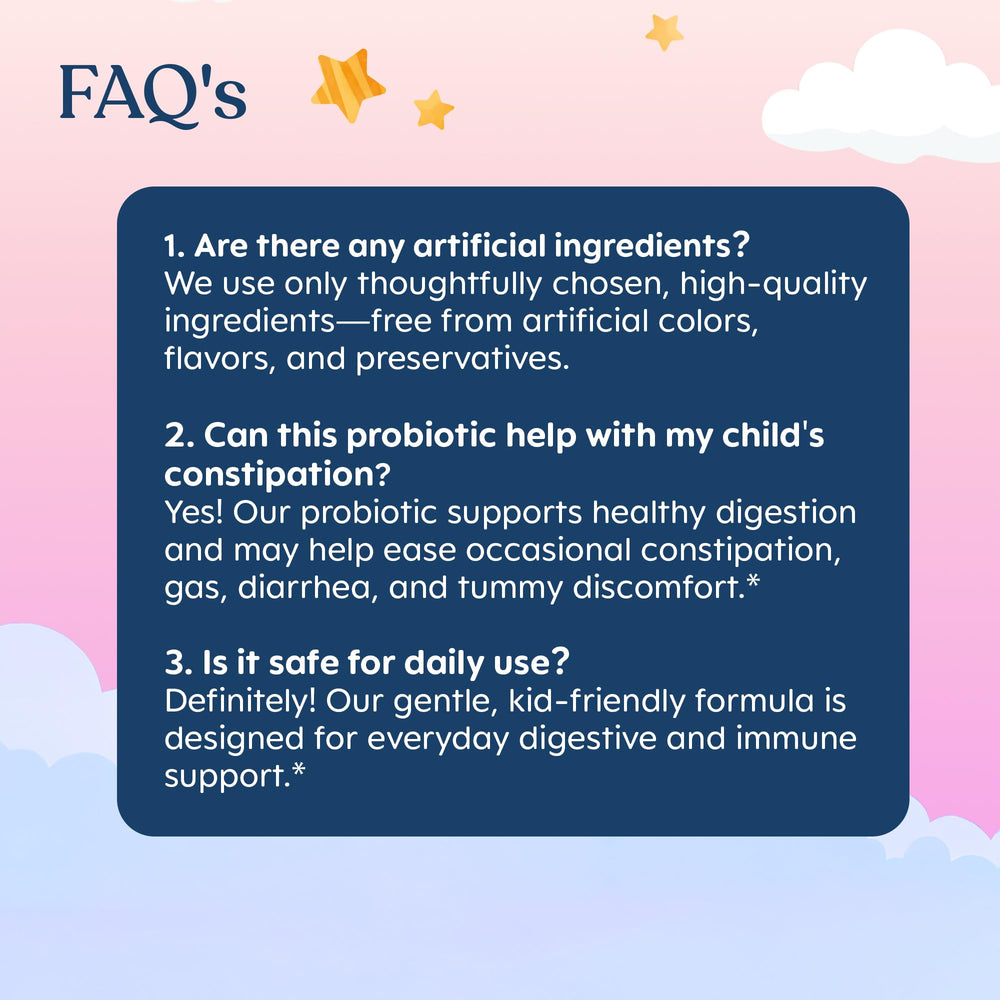 FAQ's

1. Are there any artificial ingredients?
We use only thoughtfully chosen, high-quality ingredients—free from artificial colors, flavors, and preservatives.

2. Can this probiotic help with my child's constipation?
Yes! Our probiotic supports healthy digestion and may help ease occasional constipation, gas, diarrhea, and tummy discomfort.*

3. Is it safe for daily use?
Definitely! Our gentle, kid-friendly formula is designed for everyday digestive and immune support.*